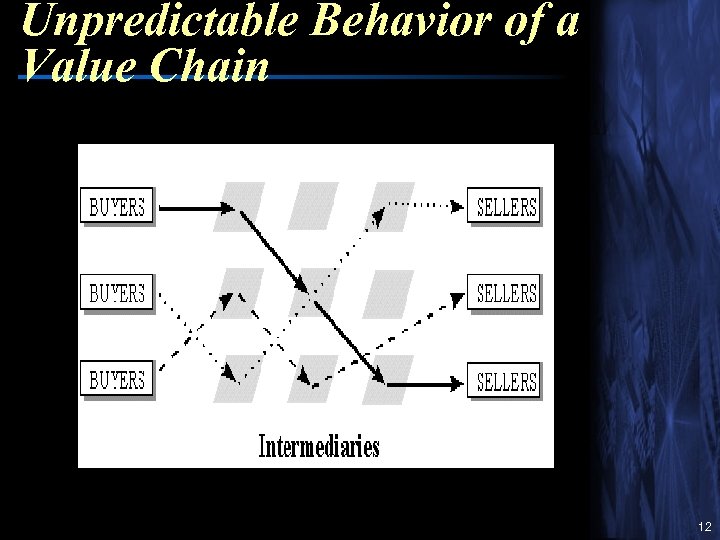 Unpredictable Behavior of a Value Chain

BUYERS

BUYERS

BUYERS

SELLERS

SELLERS

SELLERS

Intermediaries

12